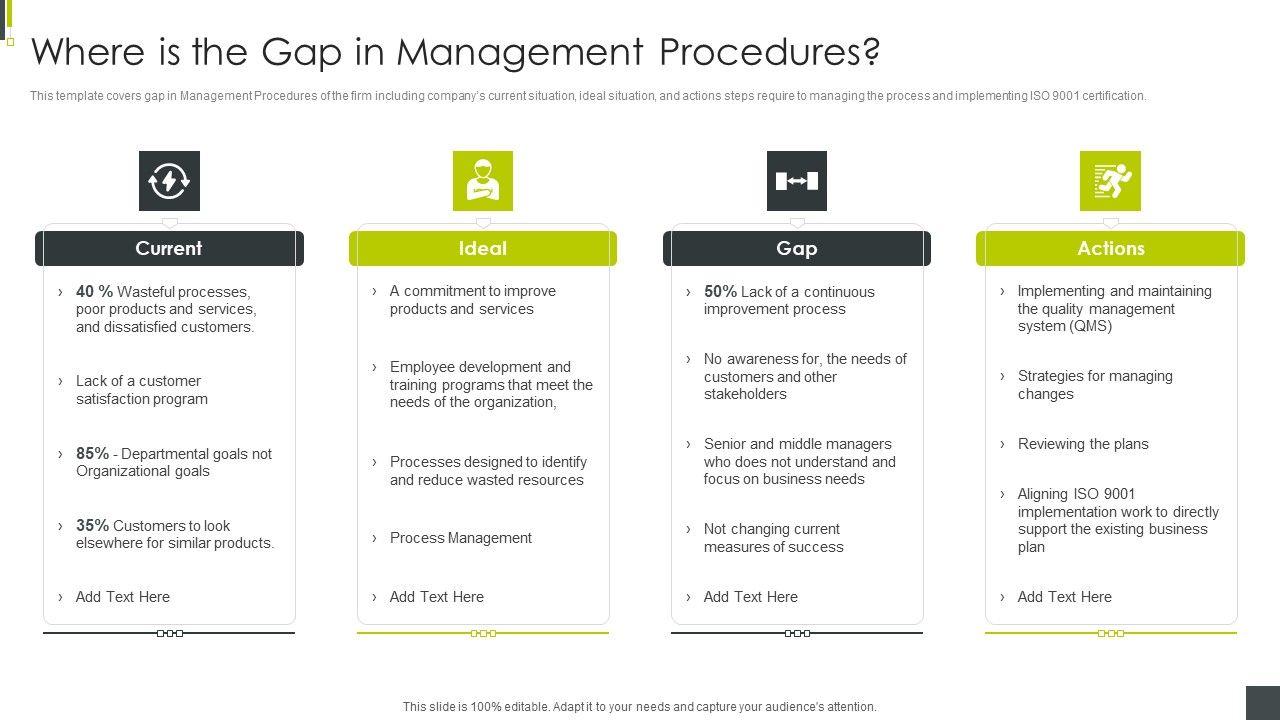 Where is the Gap in Management Procedures?

This template covers gap in Management Procedures of the firm including company's current situation, ideal situation, and actions steps require to managing the process and implementing ISO 9001 certification.

Current

› 40 % Wasteful processes, poor products and services, and dissatisfied customers.

› Lack of a customer satisfaction program

› 85% - Departmental goals not Organizational goals

› 35% Customers to look elsewhere for similar products.

› Add Text Here

Ideal

› A commitment to improve products and services

› Employee development and training programs that meet the needs of the organization,

› Processes designed to identify and reduce wasted resources

› Process Management

› Add Text Here

Gap

› 50% Lack of a continuous improvement process

› No awareness for, the needs of customers and other stakeholders

› Senior and middle managers who does not understand and focus on business needs

› Not changing current measures of success

› Add Text Here

Actions

› Implementing and maintaining the quality management system (QMS)

› Strategies for managing changes

› Reviewing the plans

› Aligning ISO 9001 implementation work to directly support the existing business plan

› Add Text Here

This slide is 100% editable. Adapt it to your needs and capture your audience's attention.